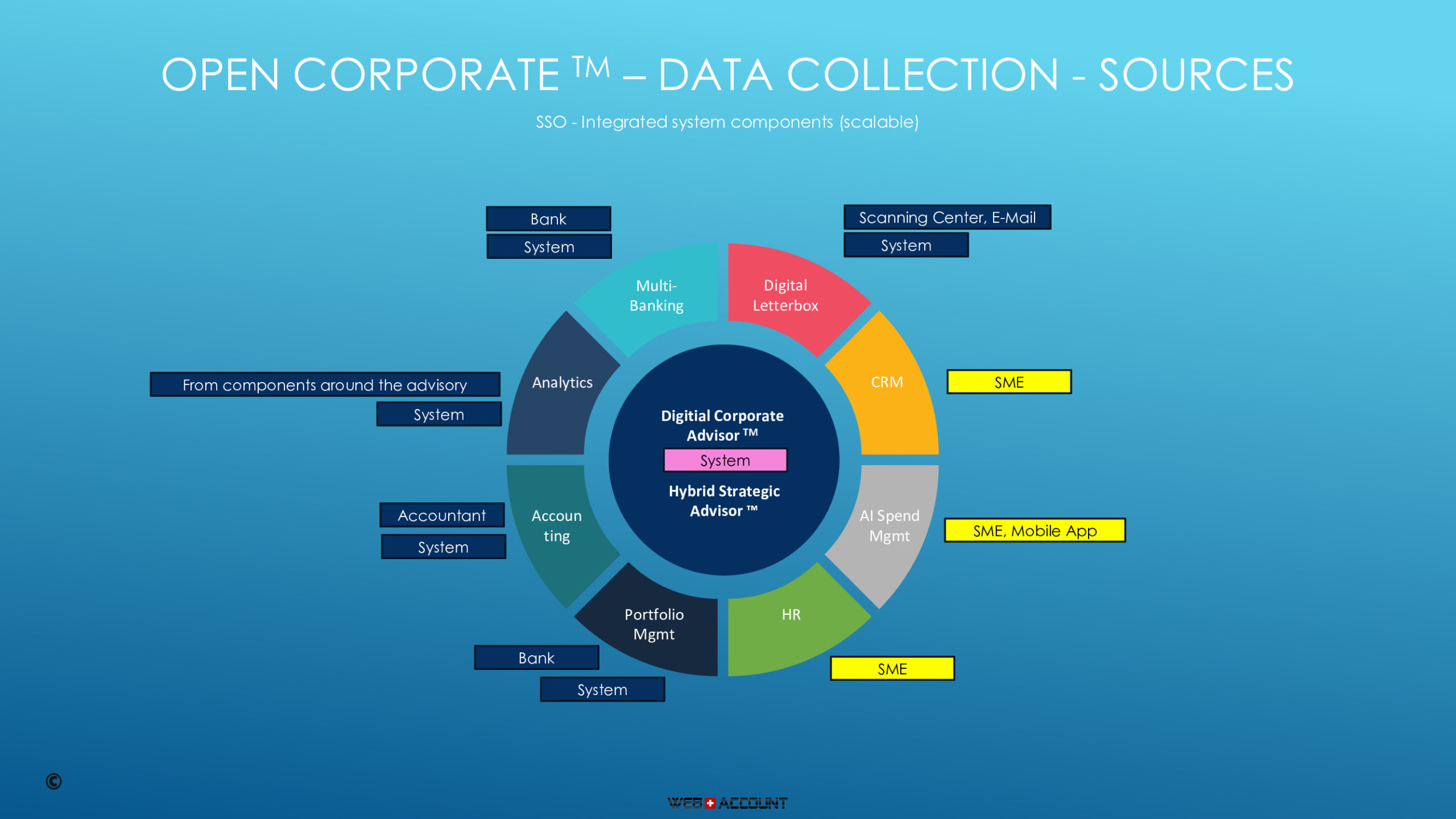 OPEN CORPORATE TM – DATA COLLECTION - SOURCES

SSO - Integrated system components (scalable)

Bank
System

Scanning Center, E-Mail
System

Multi-Banking

Digital Letterbox

From components around the advisory
System

Analytics

CRM

SME

Digitial Corporate Advisor ™
System
Hybrid Strategic Advisor ™

Accountant
System

Accoun ting

AI Spend Mgmt

SME, Mobile App

Portfolio Mgmt

HR

Bank
System

SME

©

WEB ACCOUNT